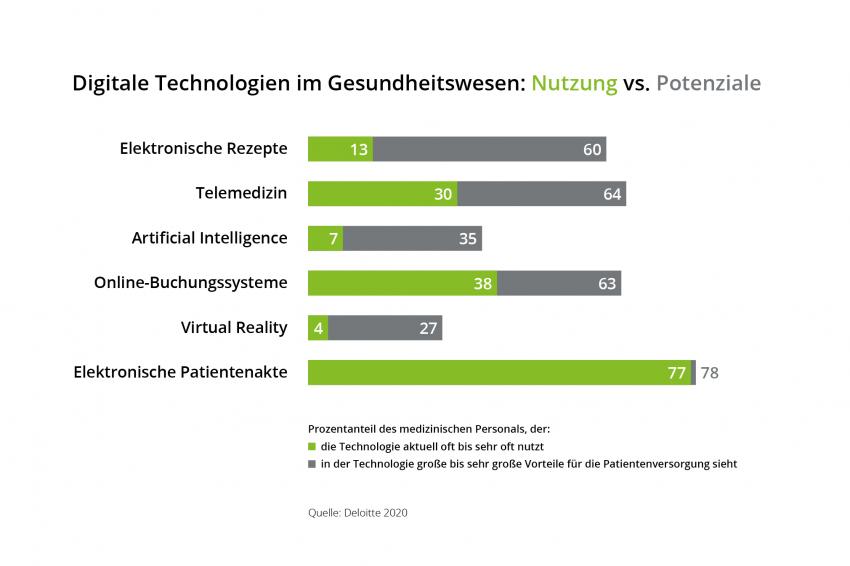 Digitale Technologien im Gesundheitswesen: Nutzung vs. Potenziale

Elektronische Rezepte 13 60

Telemedizin 30 64

Artificial Intelligence 7 35

Online-Buchungssysteme 38 63

Virtual Reality 4 27

Elektronische Patientenakte 77 78

Prozentanteil des medizinischen Personals, der:
die Technologie aktuell oft bis sehr oft nutzt
in der Technologie große bis sehr große Vorteile für die Patientenversorgung sieht

Quelle: Deloitte 2020